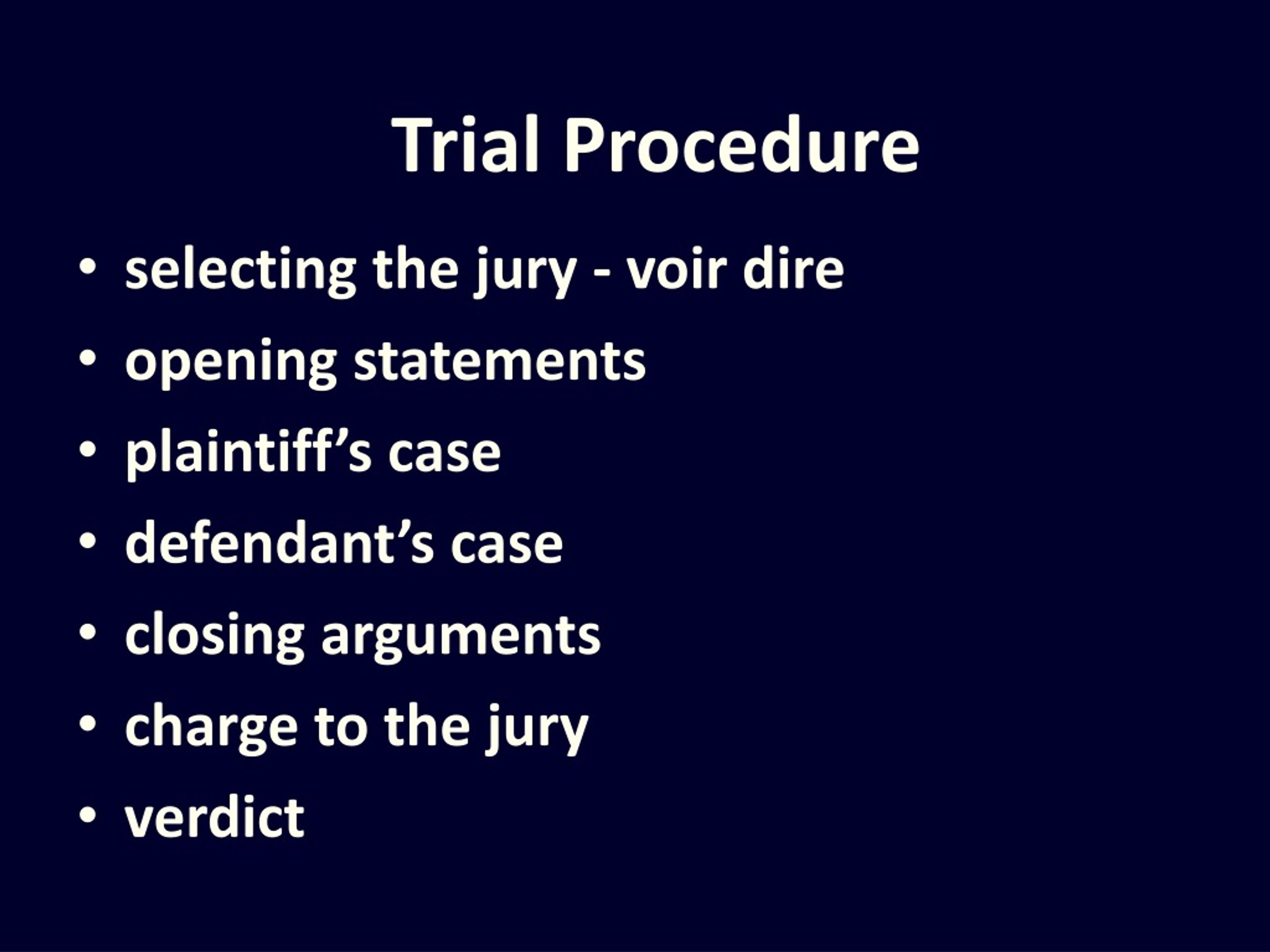 Trial Procedure

• selecting the jury - voir dire
• opening statements
• plaintiff’s case
• defendant’s case
• closing arguments
• charge to the jury
• verdict